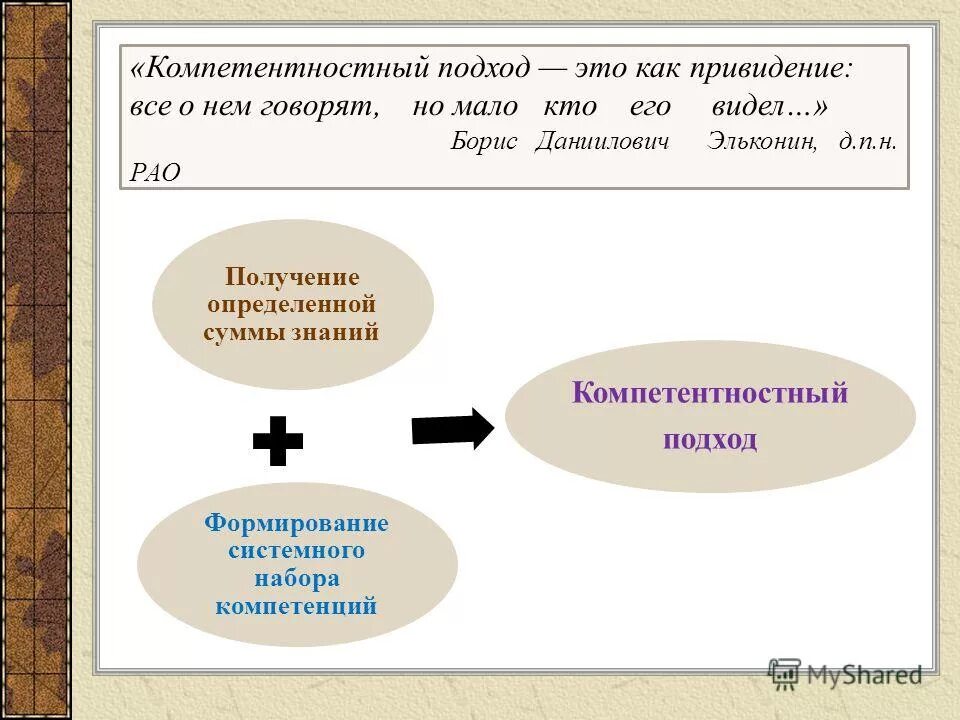 «Компетентностный подход — это как привидение: все о нем говорят, но мало кто его видел…»
Борис Даниилович Эльконин, д.п.н. РАО

Получение определенной суммы знаний

Формирование системного набора компетенций

Компетентностный подход

MyShared